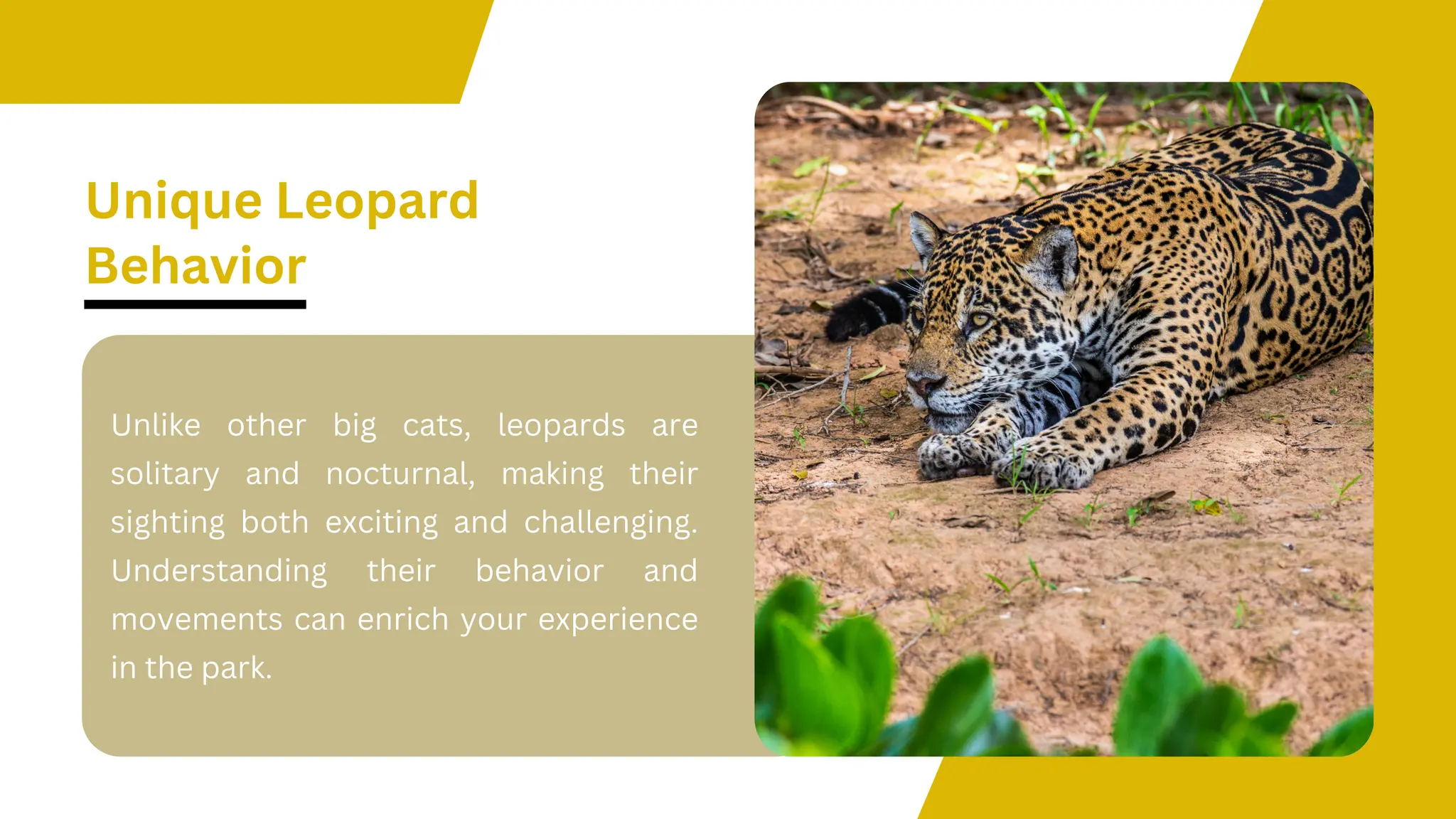 Unique Leopard Behavior

Unlike other big cats, leopards are solitary and nocturnal, making their sighting both exciting and challenging. Understanding their behavior and movements can enrich your experience in the park.